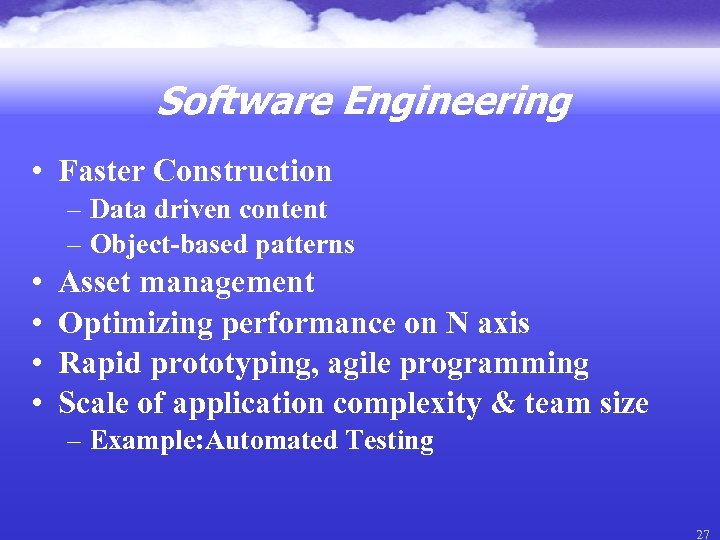 Software Engineering

• Faster Construction
– Data driven content
– Object-based patterns
• Asset management
• Optimizing performance on N axis
• Rapid prototyping, agile programming
• Scale of application complexity & team size
– Example:Automated Testing

27